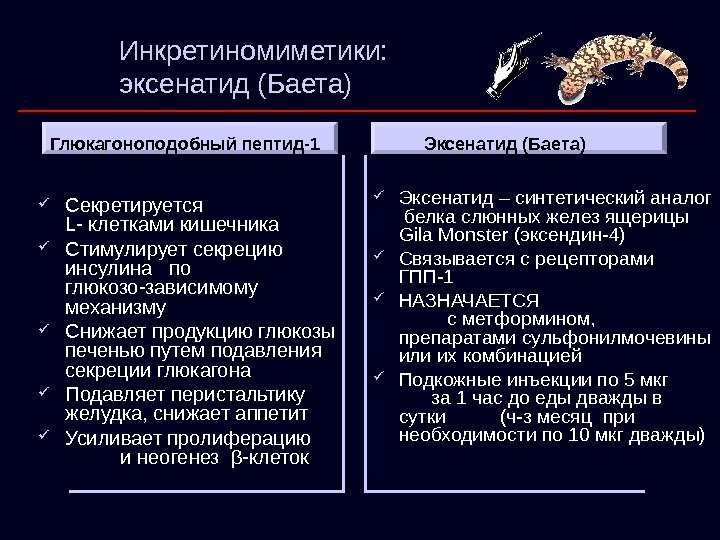 Инкретиномиметики:
эксенатид (Баета)

Глюкагоноподобный пептид-1

✓ Секретируется L- клетками кишечника
✓ Стимулирует секрецию инсулина по глюкозо-зависимому механизму
✓ Снижает продукцию глюкозы печенью путем подавления секреции глюкагона
✓ Подавляет перистальтику желудка, снижает аппетит
✓ Усиливает пролиферацию и неогенез β-клеток

Эксенатид (Баета)

✓ Эксенатид – синтетический аналог белка слюнных желез ящерицы Gila Monster (эксендин-4)
✓ Связывается с рецепторами ГПП-1
✓ НАЗНАЧАЕТСЯ с метформином, препаратами сульфонилмочевины или их комбинацией
✓ Подкожные инъекции по 5 мкг за 1 час до еды дважды в сутки (ч-з месяц при необходимости по 10 мкг дважды)